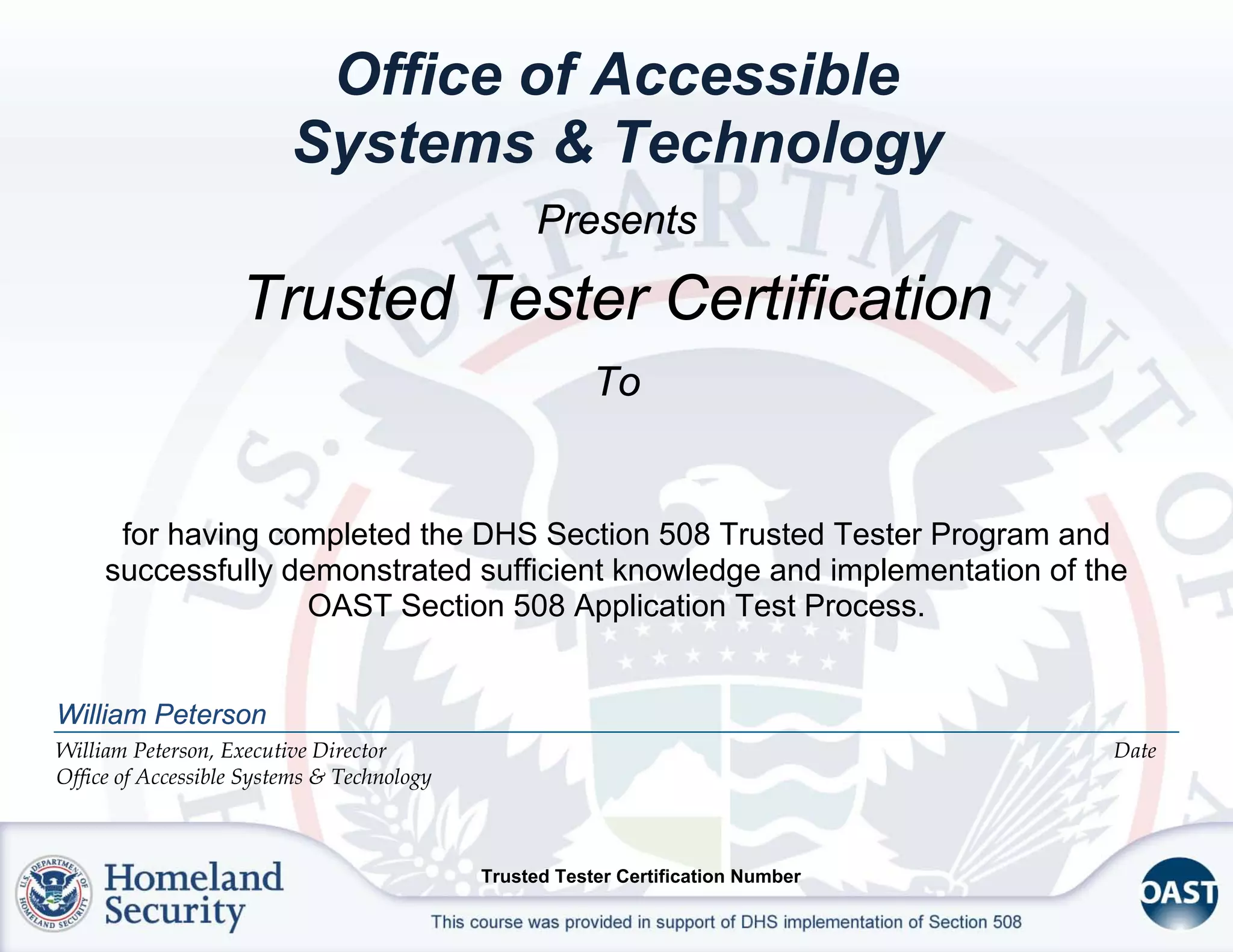 Office of Accessible Systems & Technology

Presents

Trusted Tester Certification

To

for having completed the DHS Section 508 Trusted Tester Program and successfully demonstrated sufficient knowledge and implementation of the OAST Section 508 Application Test Process.

William Peterson

William Peterson, Executive Director
Office of Accessible Systems & Technology

Date

U.S. DEPARTMENT OF HOMELAND SECURITY

Homeland Security

Trusted Tester Certification Number

This course was provided in support of DHS implementation of Section 508

OAST